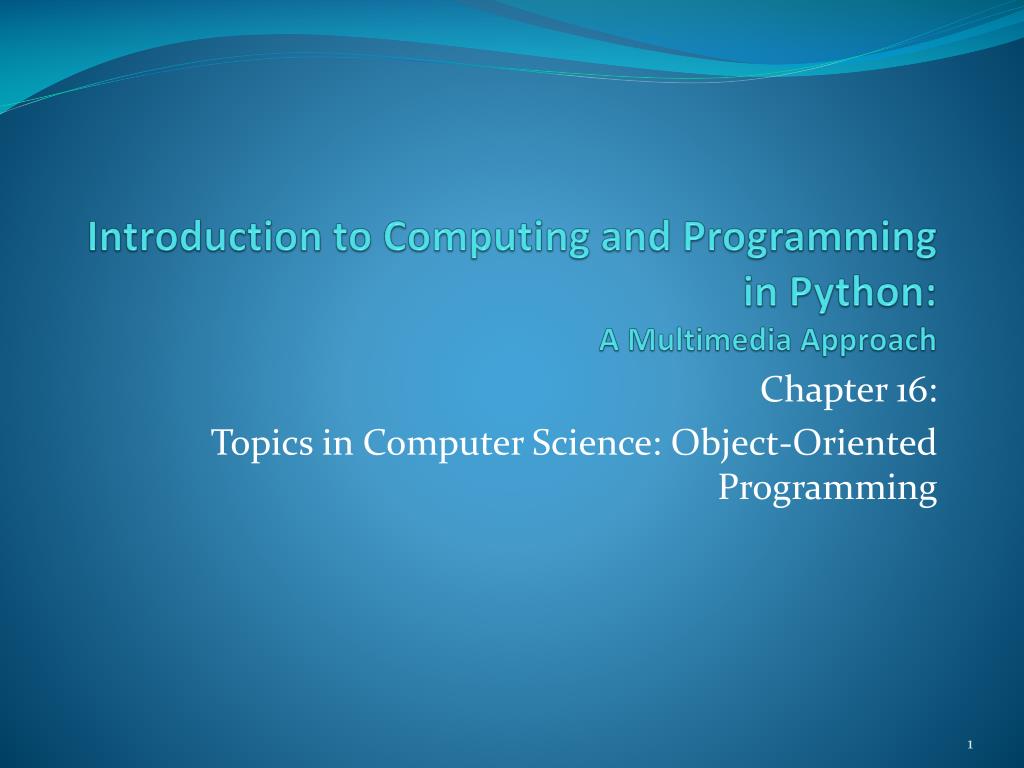 Introduction to Computing and Programming in Python:
A Multimedia Approach

Chapter 16:
Topics in Computer Science: Object-Oriented Programming

1